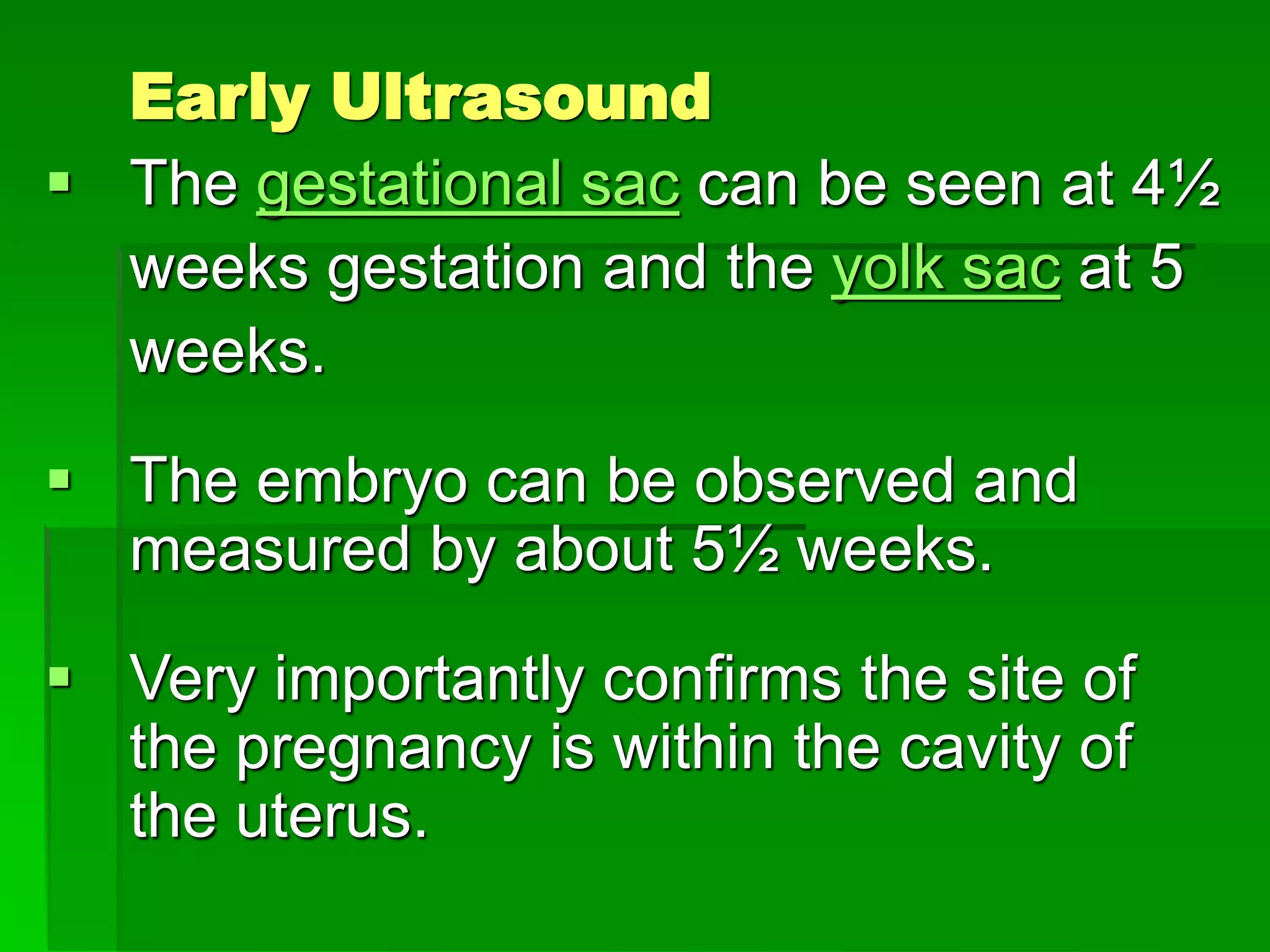 Early Ultrasound

▪ The gestational sac can be seen at 4½ weeks gestation and the yolk sac at 5 weeks.

▪ The embryo can be observed and measured by about 5½ weeks.

▪ Very importantly confirms the site of the pregnancy is within the cavity of the uterus.